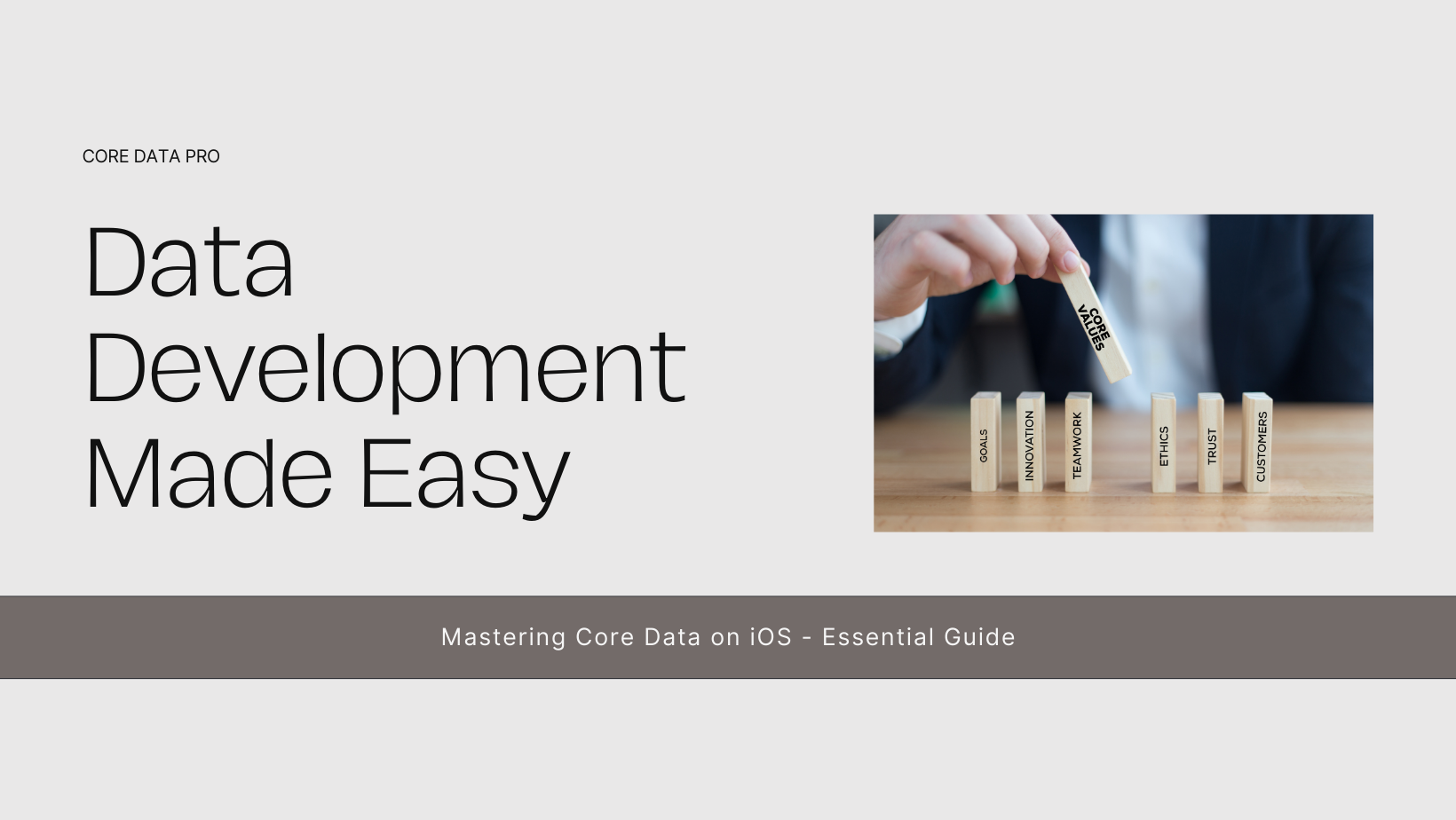 CORE DATA PRO

Data Development Made Easy

CORE VALUES

GOALS

INNOVATION

TEAMWORK

ETHICS

TRUST

CUSTOMERS

Mastering Core Data on iOS - Essential Guide